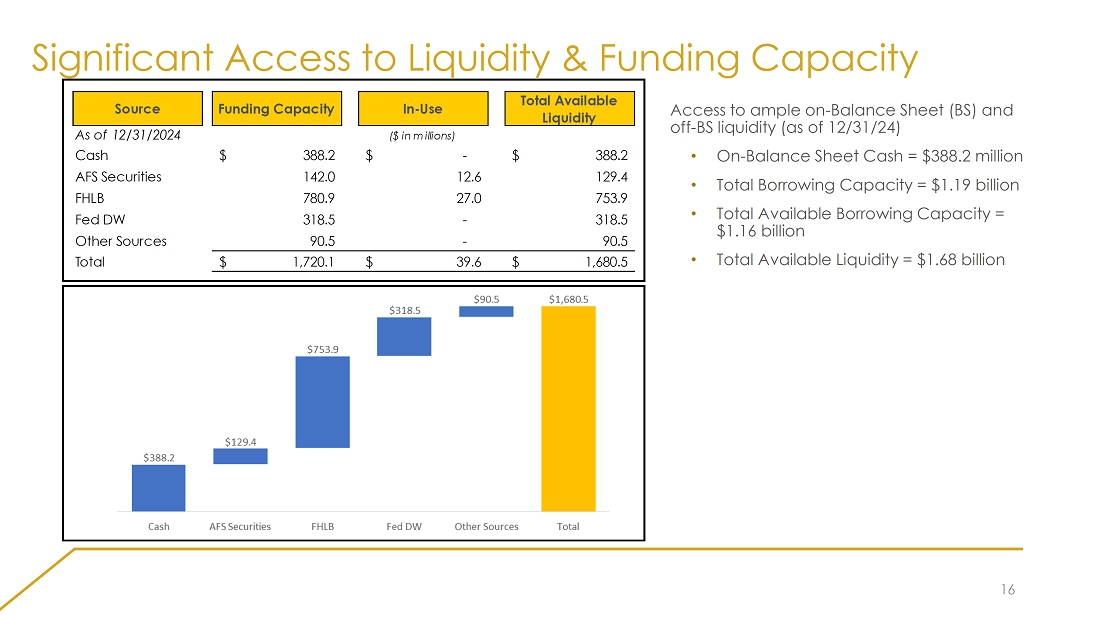 Significant Access to Liquidity & Funding Capacity

| Source | Funding Capacity | In-Use | Total Available Liquidity |
|---|---|---|---|
| As of 12/31/2024 | | ($ in millions) | |
| Cash | $ 388.2 | $ - | $ 388.2 |
| AFS Securities | 142.0 | 12.6 | 129.4 |
| FHLB | 780.9 | 27.0 | 753.9 |
| Fed DW | 318.5 | - | 318.5 |
| Other Sources | 90.5 | - | 90.5 |
| Total | $ 1,720.1 | $ 39.6 | $ 1,680.5 |

$388.2
$129.4
$753.9
$318.5
$90.5
$1,680.5

Cash AFS Securities FHLB Fed DW Other Sources Total

Access to ample on-Balance Sheet (BS) and off-BS liquidity (as of 12/31/24)

• On-Balance Sheet Cash = $388.2 million
• Total Borrowing Capacity = $1.19 billion
• Total Available Borrowing Capacity = $1.16 billion
• Total Available Liquidity = $1.68 billion

16